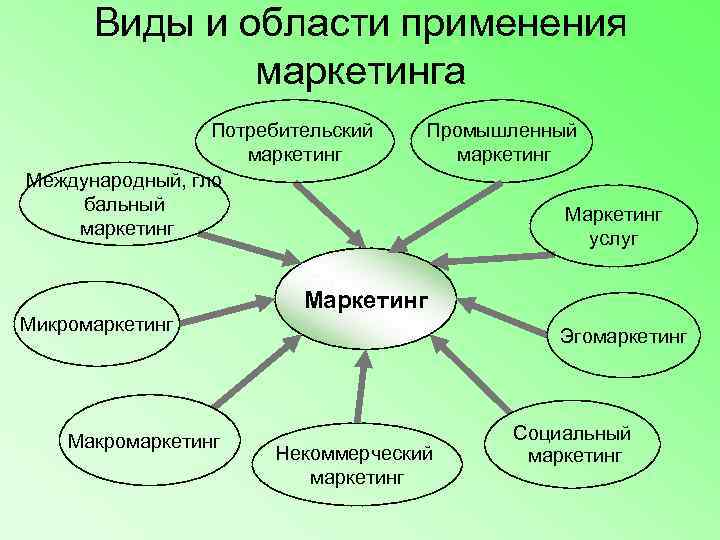 Виды и области применения маркетинга

Потребительский маркетинг

Промышленный маркетинг

Международный, гло бальный маркетинг

Маркетинг услуг

Маркетинг

Микромаркетинг

Эгомаркетинг

Макромаркетинг

Некоммерческий маркетинг

Социальный маркетинг